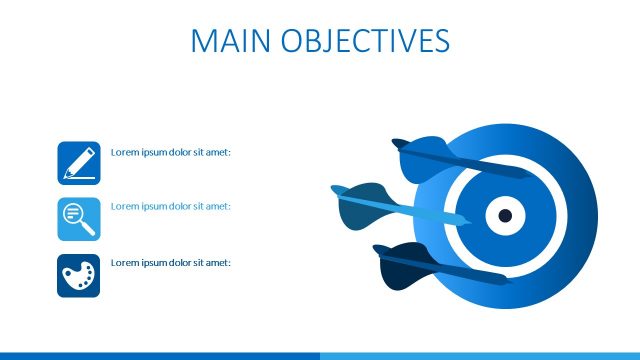 MAIN OBJECTIVES

Lorem ipsum dolor sit amet:

Lorem ipsum dolor sit amet:

Lorem ipsum dolor sit amet: